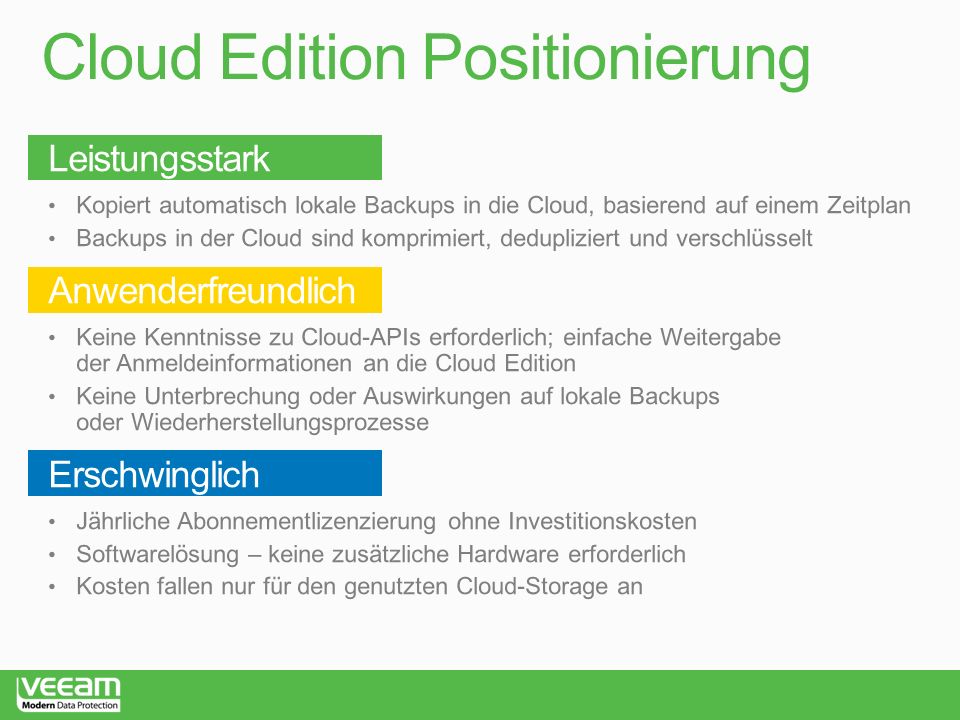 Cloud Edition Positionierung

Leistungsstark

• Kopiert automatisch lokale Backups in die Cloud, basierend auf einem Zeitplan
• Backups in der Cloud sind komprimiert, dedupliziert und verschlüsselt

Anwenderfreundlich

• Keine Kenntnisse zu Cloud-APIs erforderlich; einfache Weitergabe der Anmeldeinformationen an die Cloud Edition
• Keine Unterbrechung oder Auswirkungen auf lokale Backups oder Wiederherstellungsprozesse

Erschwinglich

• Jährliche Abonnementlizenzierung ohne Investitionskosten
• Softwarelösung – keine zusätzliche Hardware erforderlich
• Kosten fallen nur für den genutzten Cloud-Storage an

VEEAM
Modern Data Protection